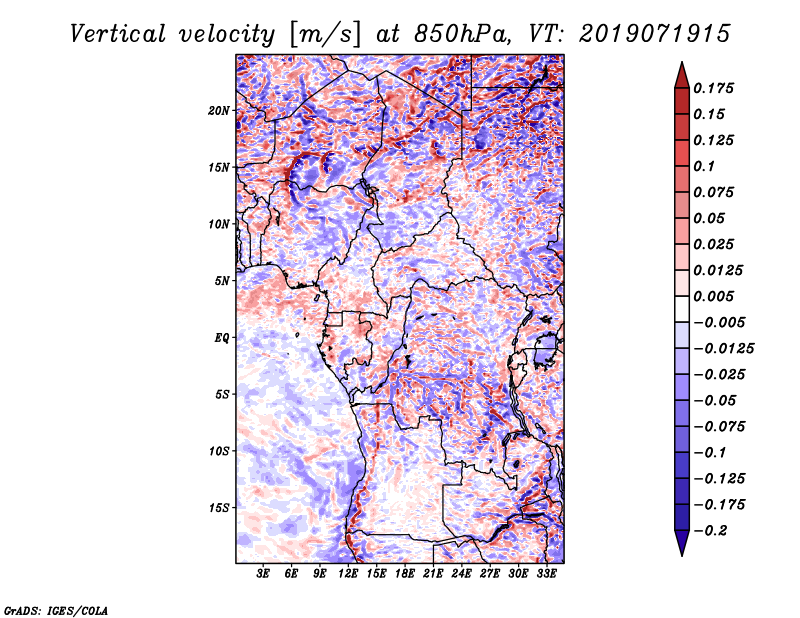 Vertical velocity [m/s] at 850hPa, VT: 2019071915

20N
15N
10N
5N
EQ
5S
10S
15S

3E 6E 9E 12E 15E 18E 21E 24E 27E 30E 33E

0.175
0.15
0.125
0.1
0.075
0.05
0.025
0.0125
0.005
−0.005
−0.0125
−0.025
−0.05
−0.075
−0.1
−0.125
−0.175
−0.2

GrADS: IGES/COLA